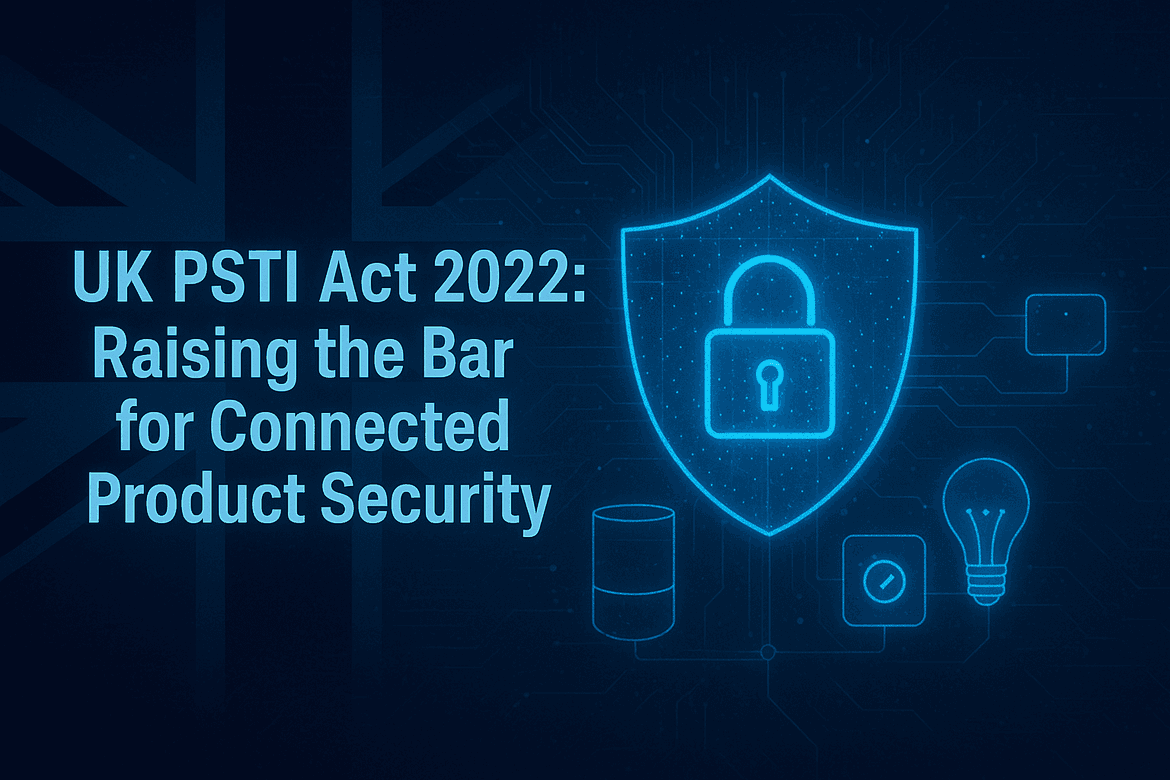 UK PSTI Act 2022:
Raising the Bar
for Connected
Product Security